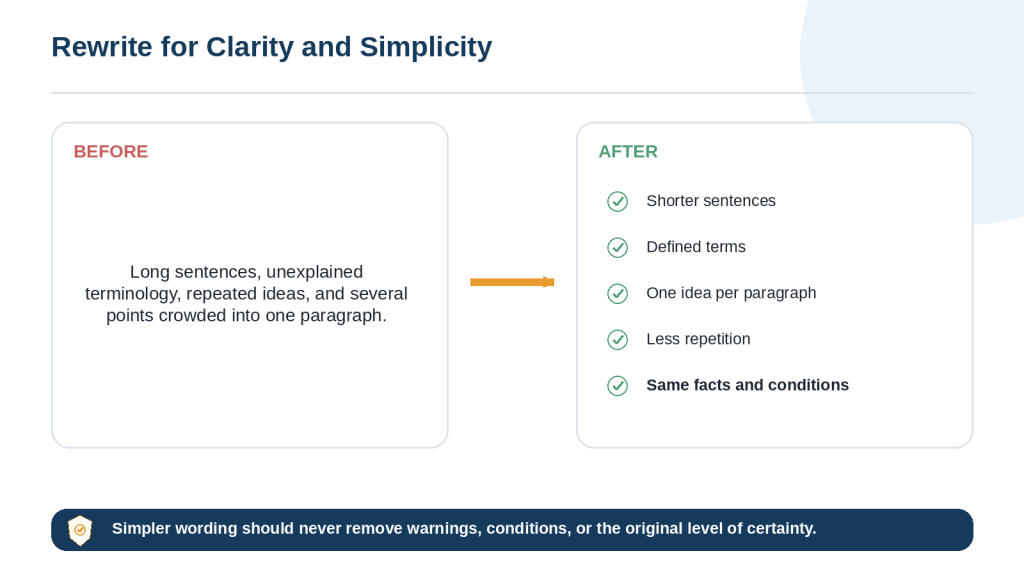 Rewrite for Clarity and Simplicity

BEFORE

Long sentences, unexplained terminology, repeated ideas, and several points crowded into one paragraph.

AFTER

Shorter sentences

Defined terms

One idea per paragraph

Less repetition

Same facts and conditions

Simpler wording should never remove warnings, conditions, or the original level of certainty.